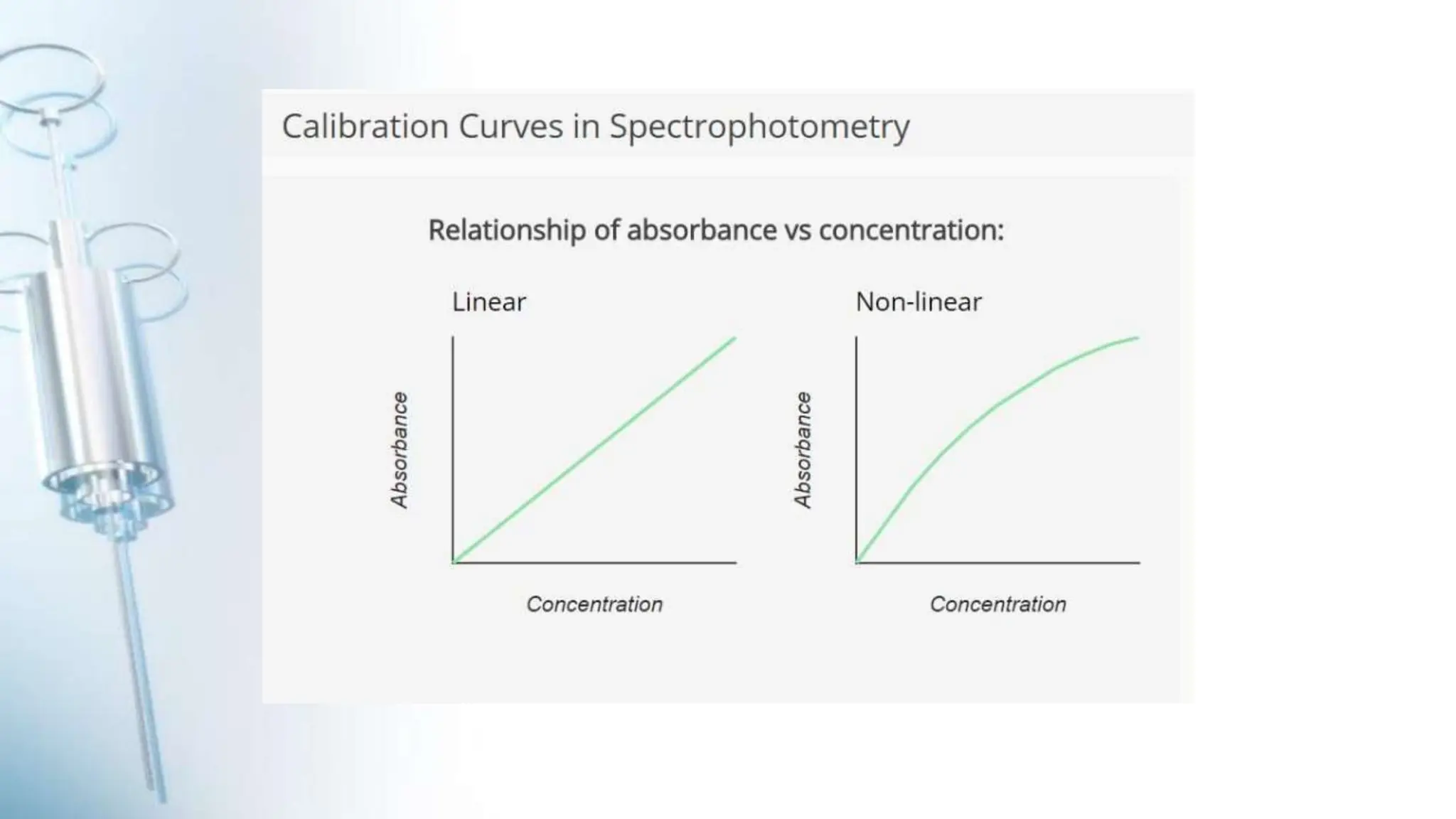 Calibration Curves in Spectrophotometry

Relationship of absorbance vs concentration:

Linear

Absorbance

Concentration

Non-linear

Absorbance

Concentration